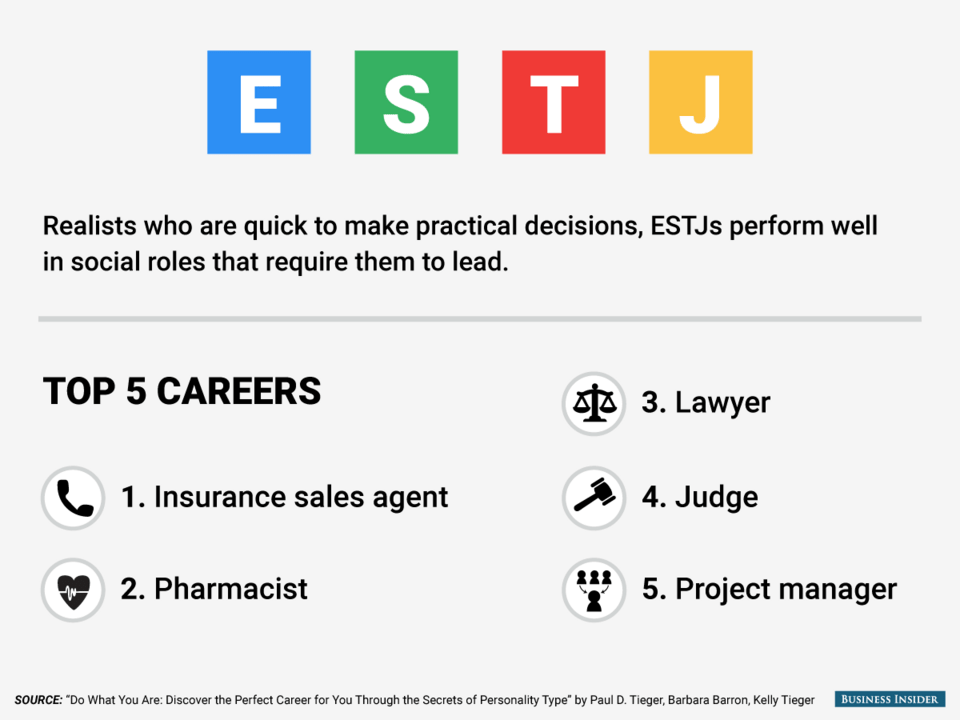 E S T J

Realists who are quick to make practical decisions, ESTJs perform well in social roles that require them to lead.

TOP 5 CAREERS

1. Insurance sales agent

2. Pharmacist

3. Lawyer

4. Judge

5. Project manager

SOURCE: "Do What You Are: Discover the Perfect Career for You Through the Secrets of Personality Type" by Paul D. Tieger, Barbara Barron, Kelly Tieger

BUSINESS INSIDER